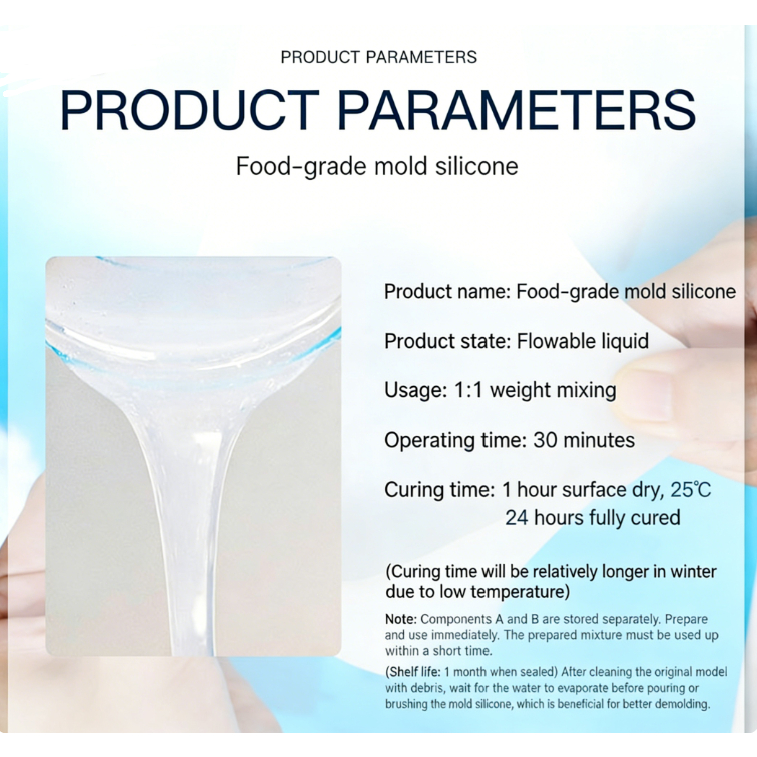 PRODUCT PARAMETERS

PRODUCT PARAMETERS

Food-grade mold silicone

Product name: Food-grade mold silicone

Product state: Flowable liquid

Usage: 1:1 weight mixing

Operating time: 30 minutes

Curing time: 1 hour surface dry, 25℃
24 hours fully cured

(Curing time will be relatively longer in winter due to low temperature)

Note: Components A and B are stored separately. Prepare and use immediately. The prepared mixture must be used up within a short time.

(Shelf life: 1 month when sealed) After cleaning the original model with debris, wait for the water to evaporate before pouring or brushing the mold silicone, which is beneficial for better demolding.